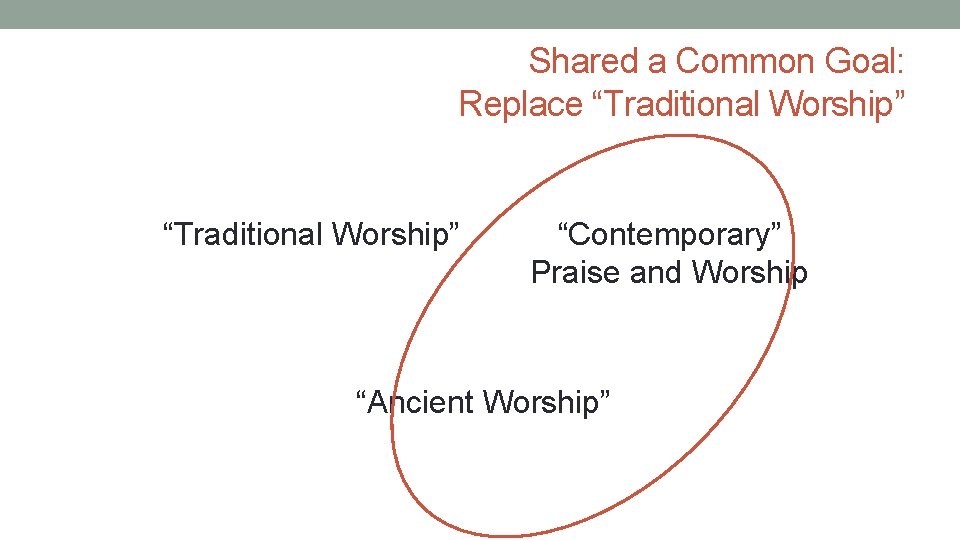 Shared a Common Goal:
Replace “Traditional Worship”

“Traditional Worship”

“Contemporary”
Praise and Worship

“Ancient Worship”